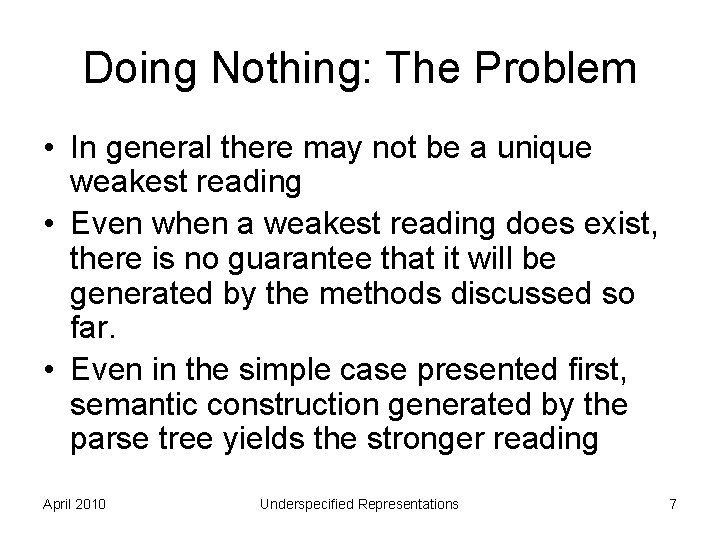 Doing Nothing: The Problem

• In general there may not be a unique weakest reading

• Even when a weakest reading does exist, there is no guarantee that it will be generated by the methods discussed so far.

• Even in the simple case presented first, semantic construction generated by the parse tree yields the stronger reading

April 2010 Underspecified Representations 7